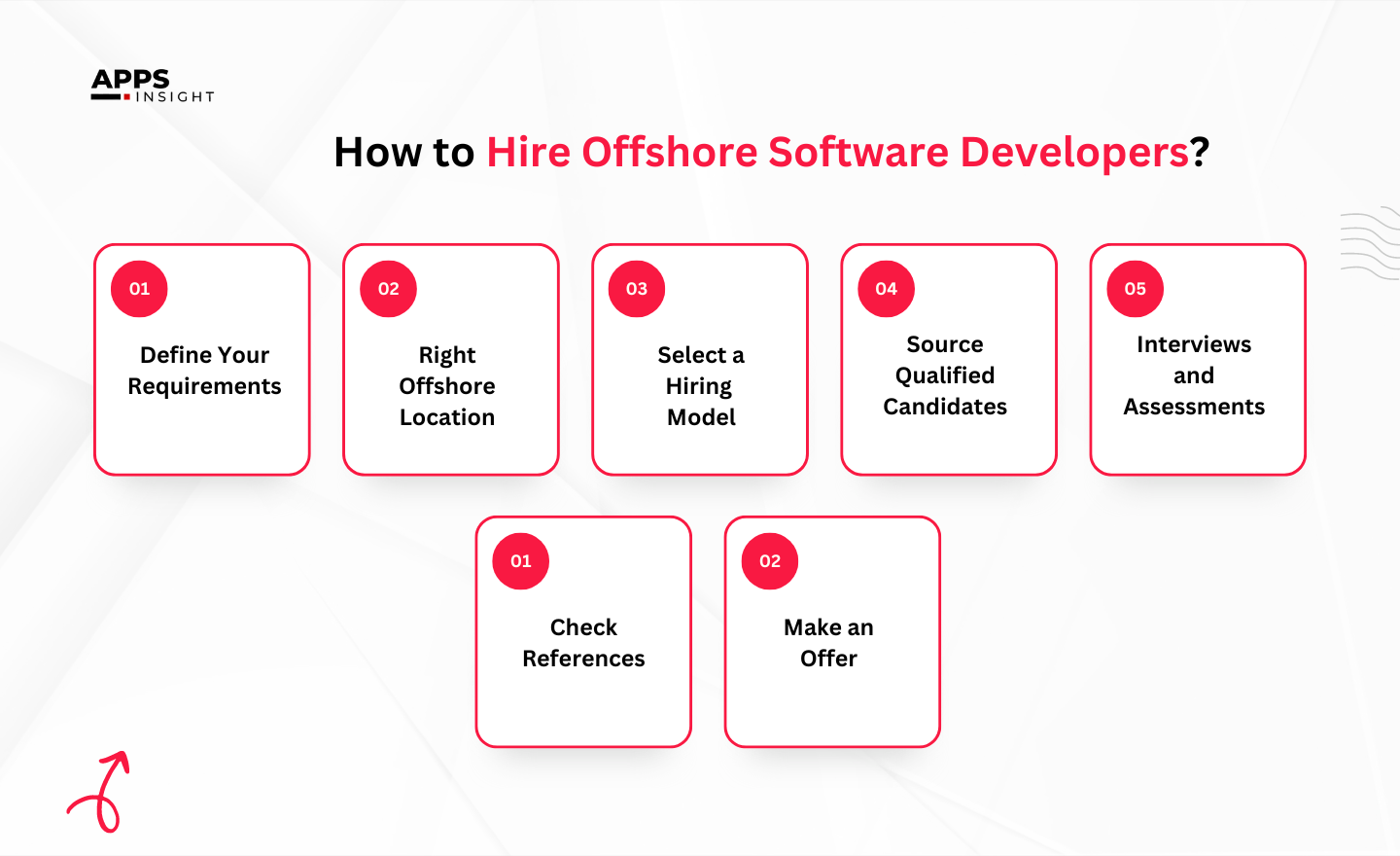 APPS INSIGHT

How to Hire Offshore Software Developers?

01
Define Your Requirements

02
Right Offshore Location

03
Select a Hiring Model

04
Source Qualified Candidates

05
Interviews and Assessments

01
Check References

02
Make an Offer